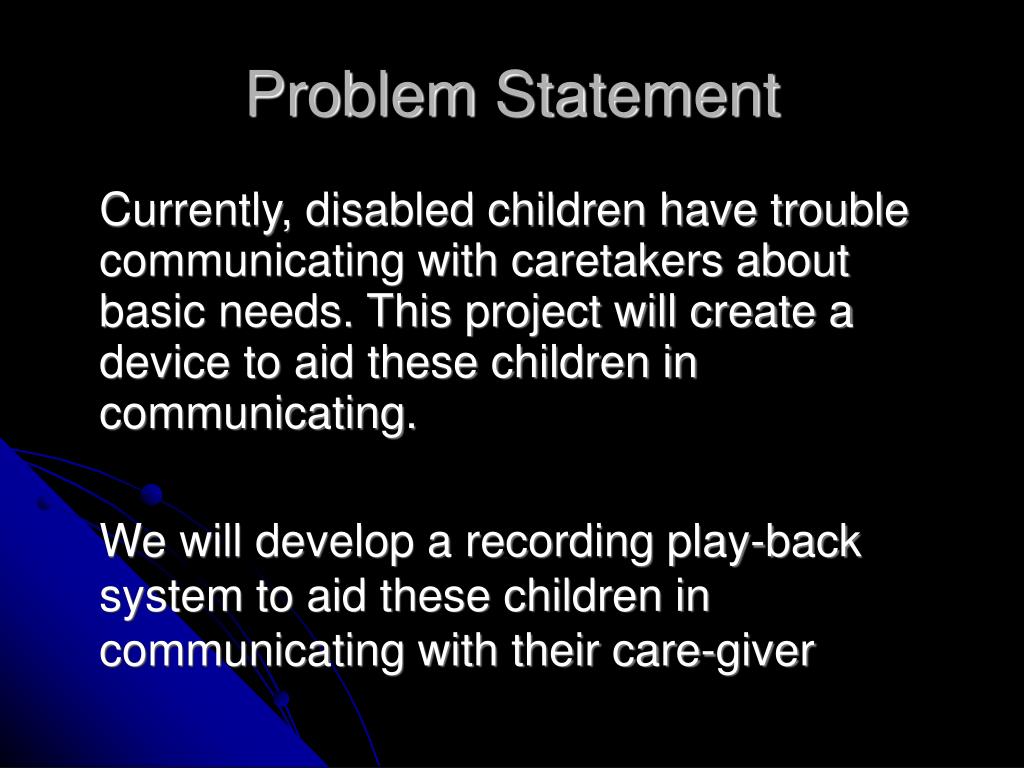 Problem Statement

Currently, disabled children have trouble communicating with caretakers about basic needs. This project will create a device to aid these children in communicating.

We will develop a recording play-back system to aid these children in communicating with their care-giver